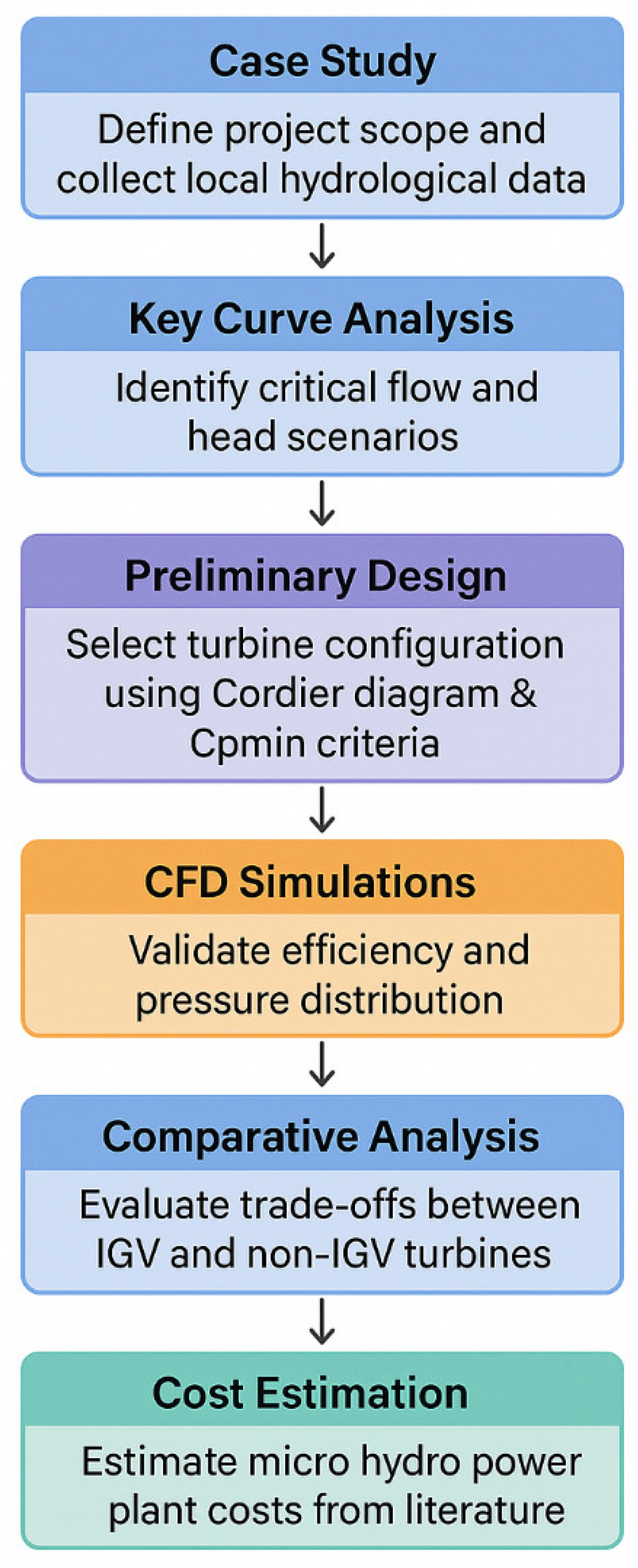 Case Study

Define project scope and collect local hydrological data

Key Curve Analysis

Identify critical flow and head scenarios

Preliminary Design

Select turbine configuration using Cordier diagram & Cpmin criteria

CFD Simulations

Validate efficiency and pressure distribution

Comparative Analysis

Evaluate trade-offs between IGV and non-IGV turbines

Cost Estimation

Estimate micro hydro power plant costs from literature